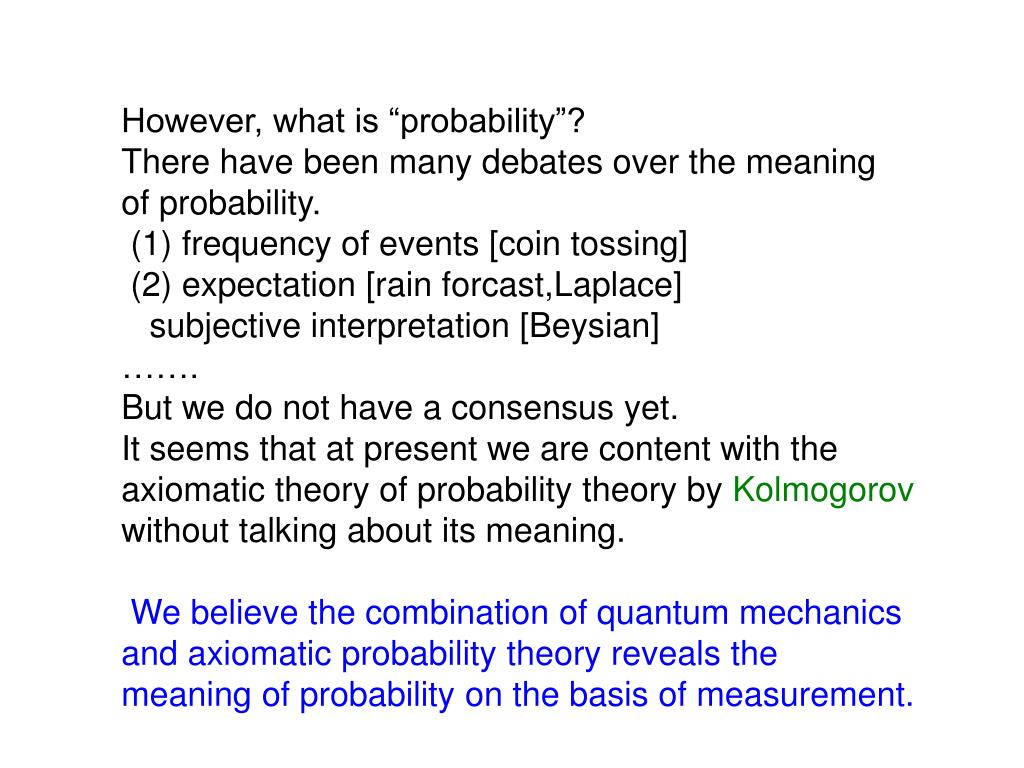 However, what is “probability”?
There have been many debates over the meaning of probability.
(1) frequency of events [coin tossing]
(2) expectation [rain forcast,Laplace]
subjective interpretation [Beysian]
…….
But we do not have a consensus yet.
It seems that at present we are content with the axiomatic theory of probability theory by Kolmogorov without talking about its meaning.

We believe the combination of quantum mechanics and axiomatic probability theory reveals the meaning of probability on the basis of measurement.